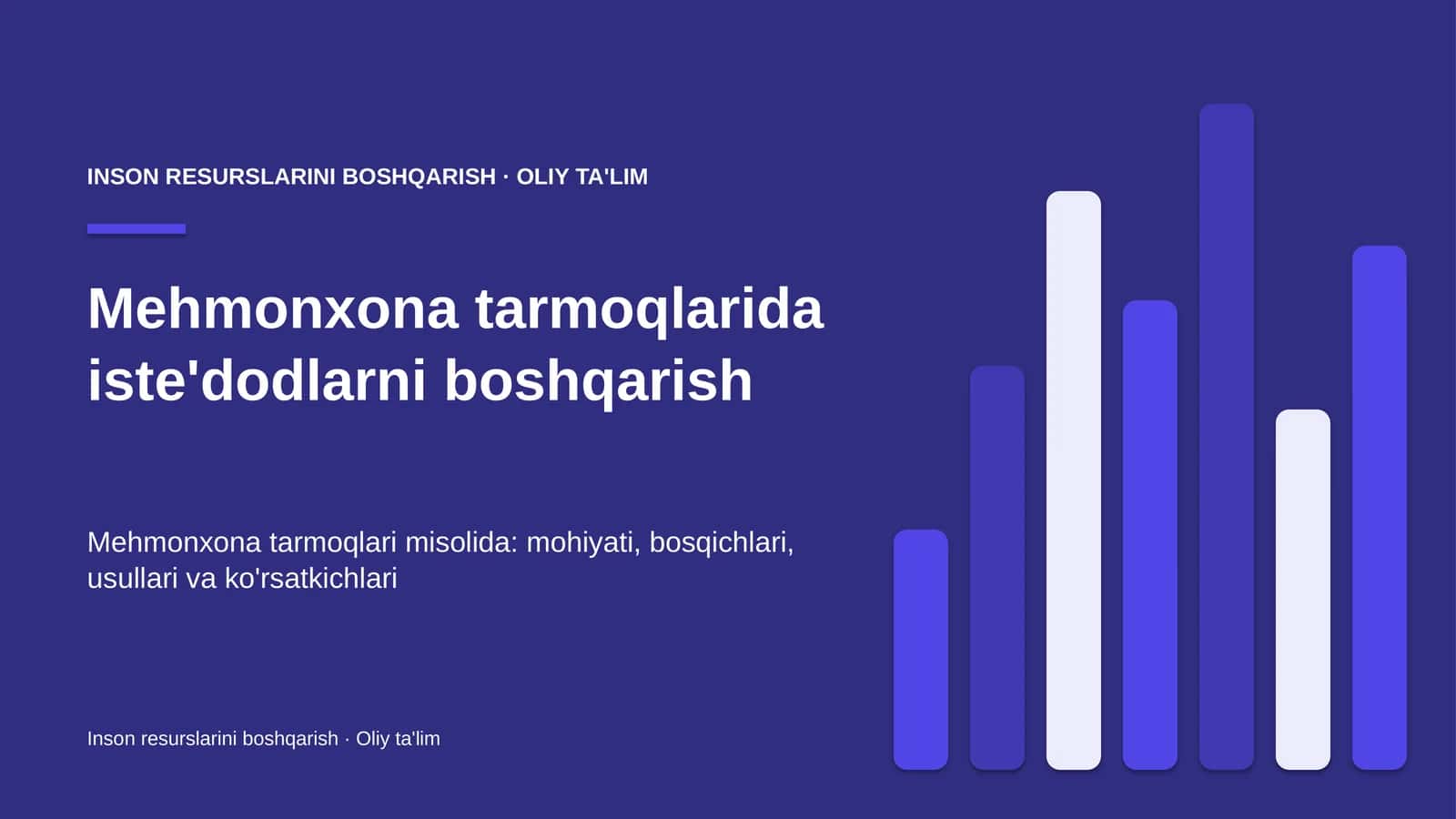 INSON RESURSLARINI BOSHQARISH · OLIY TA'LIM

Mehmonxona tarmoqlarida iste'dodlarni boshqarish

Mehmonxona tarmoqlari misolida: mohiyati, bosqichlari, usullari va ko'rsatkichlari

Inson resurslarini boshqarish · Oliy ta'lim